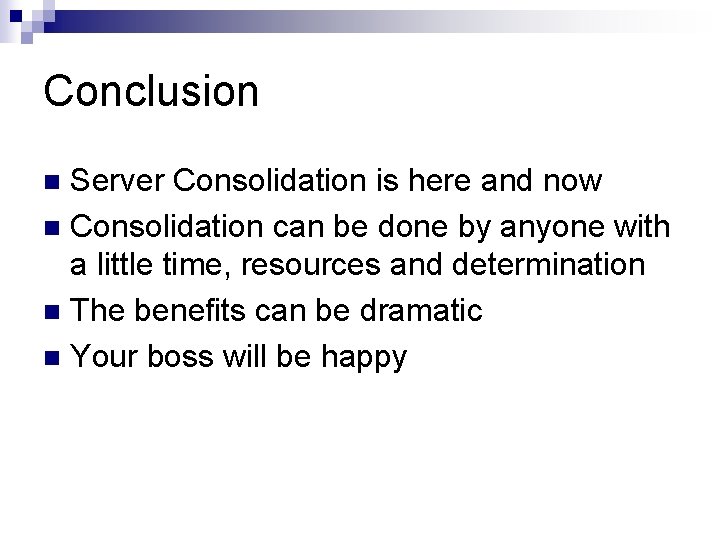 Conclusion

- Server Consolidation is here and now
- Consolidation can be done by anyone with a little time, resources and determination
- The benefits can be dramatic
- Your boss will be happy